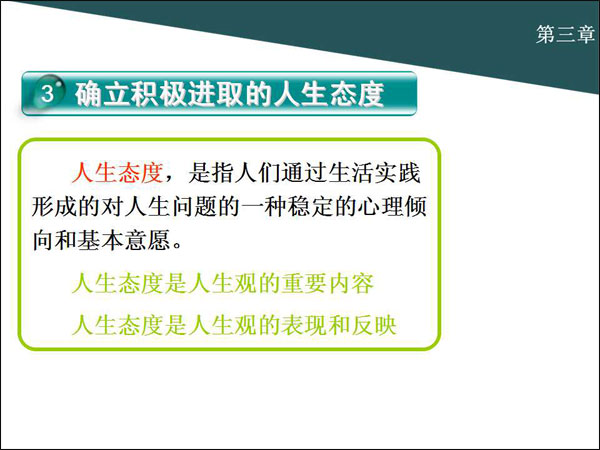 第三章

3 确立积极进取的人生态度

人生态度，是指人们通过生活实践形成的对人生问题的一种稳定的心理倾向和基本意愿。

人生态度是人生观的重要内容

人生态度是人生观的表现和反映